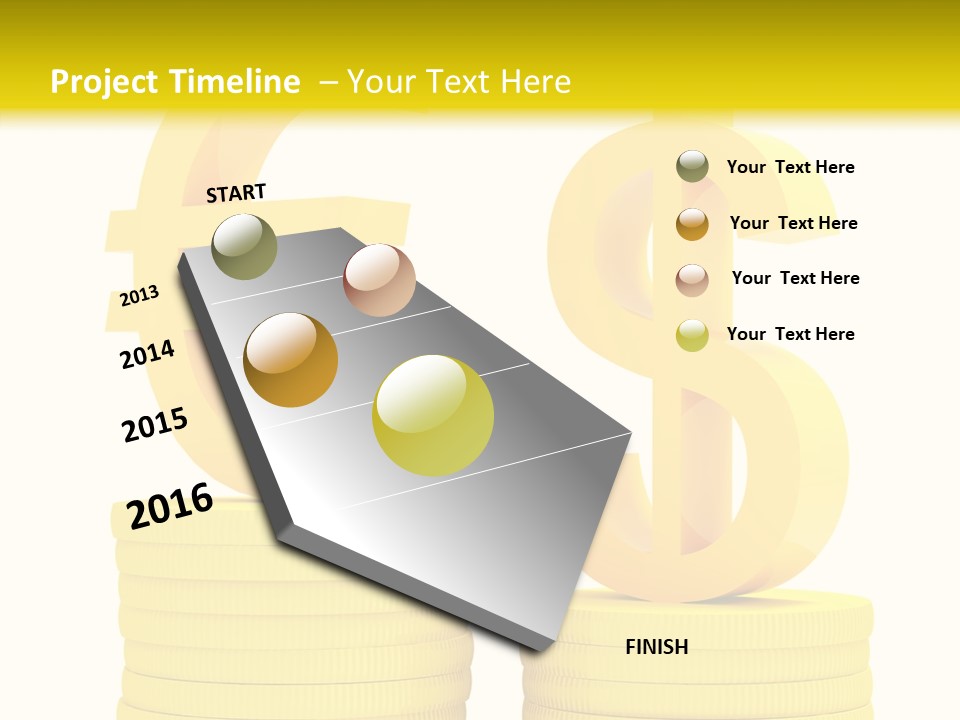 Project Timeline – Your Text Here

START

2013

2014

2015

2016

FINISH

Your Text Here

Your Text Here

Your Text Here

Your Text Here